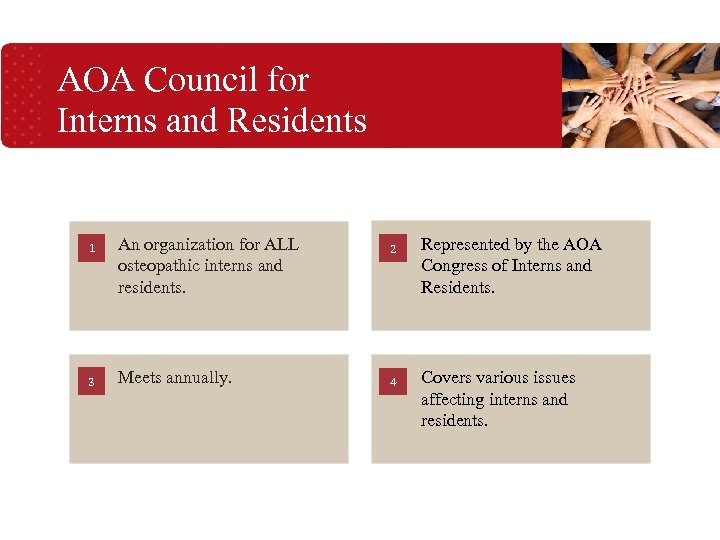 AOA Council for Interns and Residents

1 An organization for ALL osteopathic interns and residents.

2 Represented by the AOA Congress of Interns and Residents.

3 Meets annually.

4 Covers various issues affecting interns and residents.